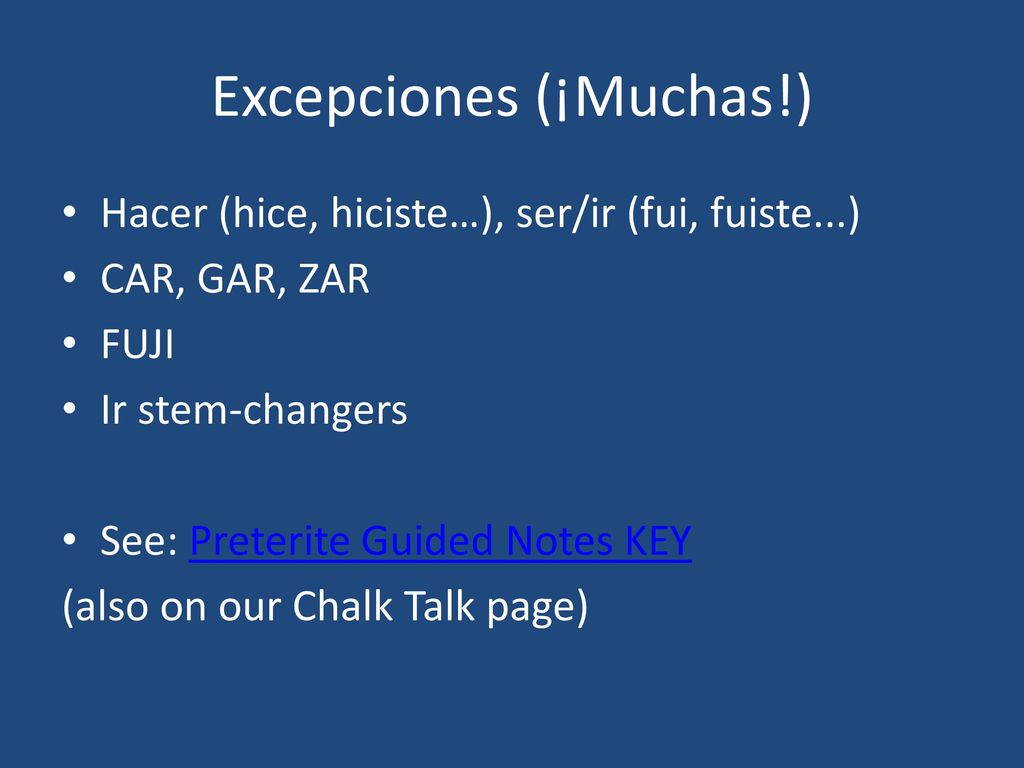 Excepciones (¡Muchas!)

• Hacer (hice, hiciste…), ser/ir (fui, fuiste...)
• CAR, GAR, ZAR
• FUJI
• Ir stem-changers

• See: Preterite Guided Notes KEY
(also on our Chalk Talk page)